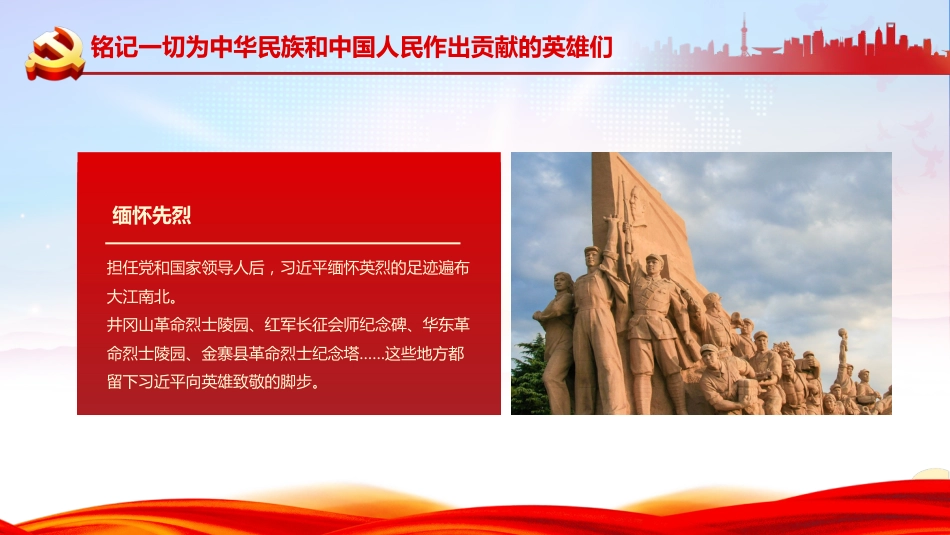 铭记一切为中华民族和中国人民作出贡献的英雄们

缅怀先烈

担任党和国家领导人后，习近平缅怀英烈的足迹遍布大江南北。

井冈山革命烈士陵园、红军长征会师纪念碑、华东革命烈士陵园、金寨县革命烈士纪念塔……这些地方都留下习近平向英雄致敬的脚步。